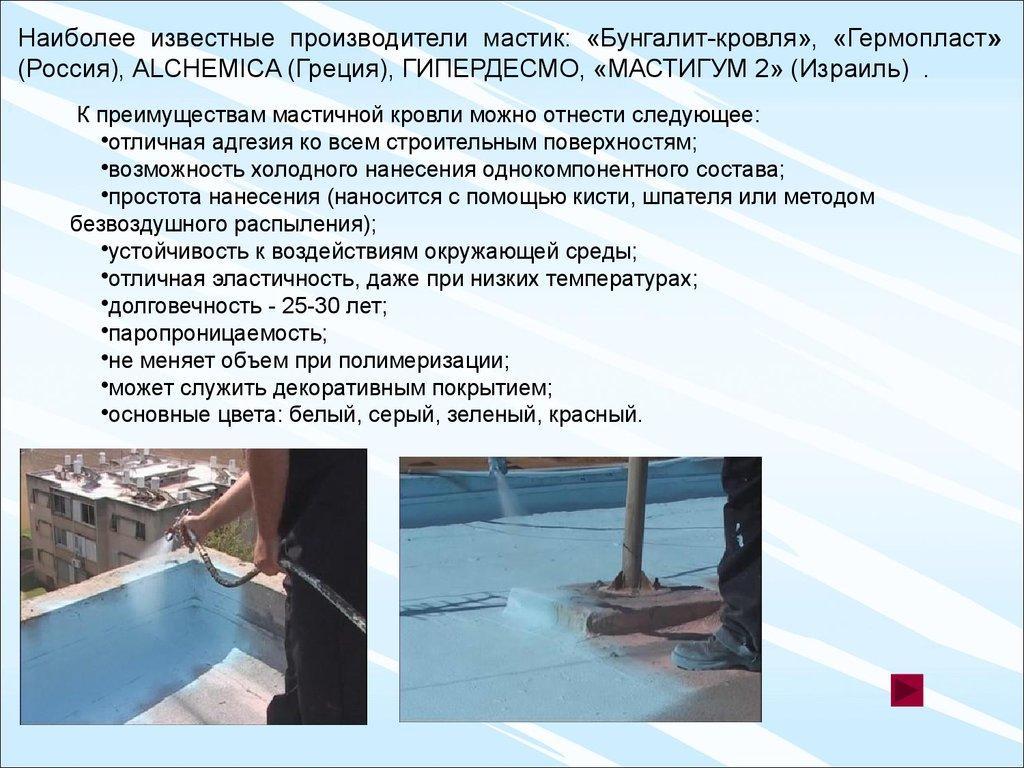 Наиболее известные производители мастик: «Бунгалит-кровля», «Гермопласт» (Россия), ALCHEMICA (Греция), ГИПЕРДЕСМО, «МАСТИГУМ 2» (Израиль) .

К преимуществам мастичной кровли можно отнести следующее:
•отличная адгезия ко всем строительным поверхностям;
•возможность холодного нанесения однокомпонентного состава;
•простота нанесения (наносится с помощью кисти, шпателя или методом безвоздушного распыления);
•устойчивость к воздействиям окружающей среды;
•отличная эластичность, даже при низких температурах;
•долговечность - 25-30 лет;
•паропроницаемость;
•не меняет объем при полимеризации;
•может служить декоративным покрытием;
•основные цвета: белый, серый, зеленый, красный.